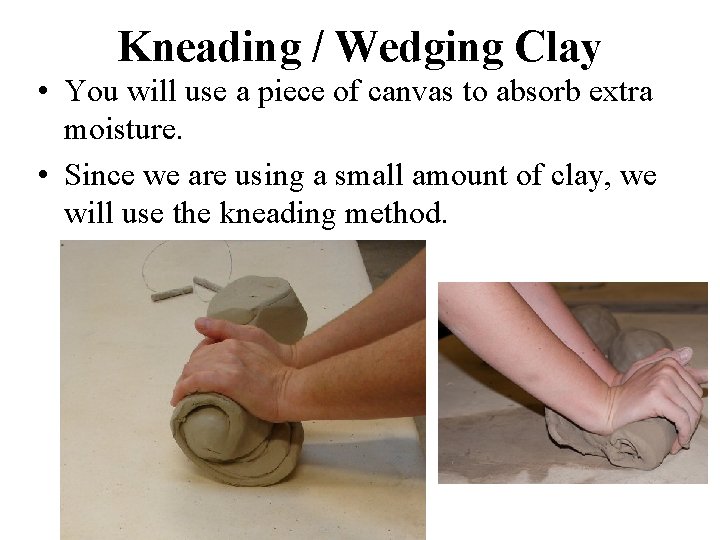 Kneading / Wedging Clay

• You will use a piece of canvas to absorb extra moisture.

• Since we are using a small amount of clay, we will use the kneading method.